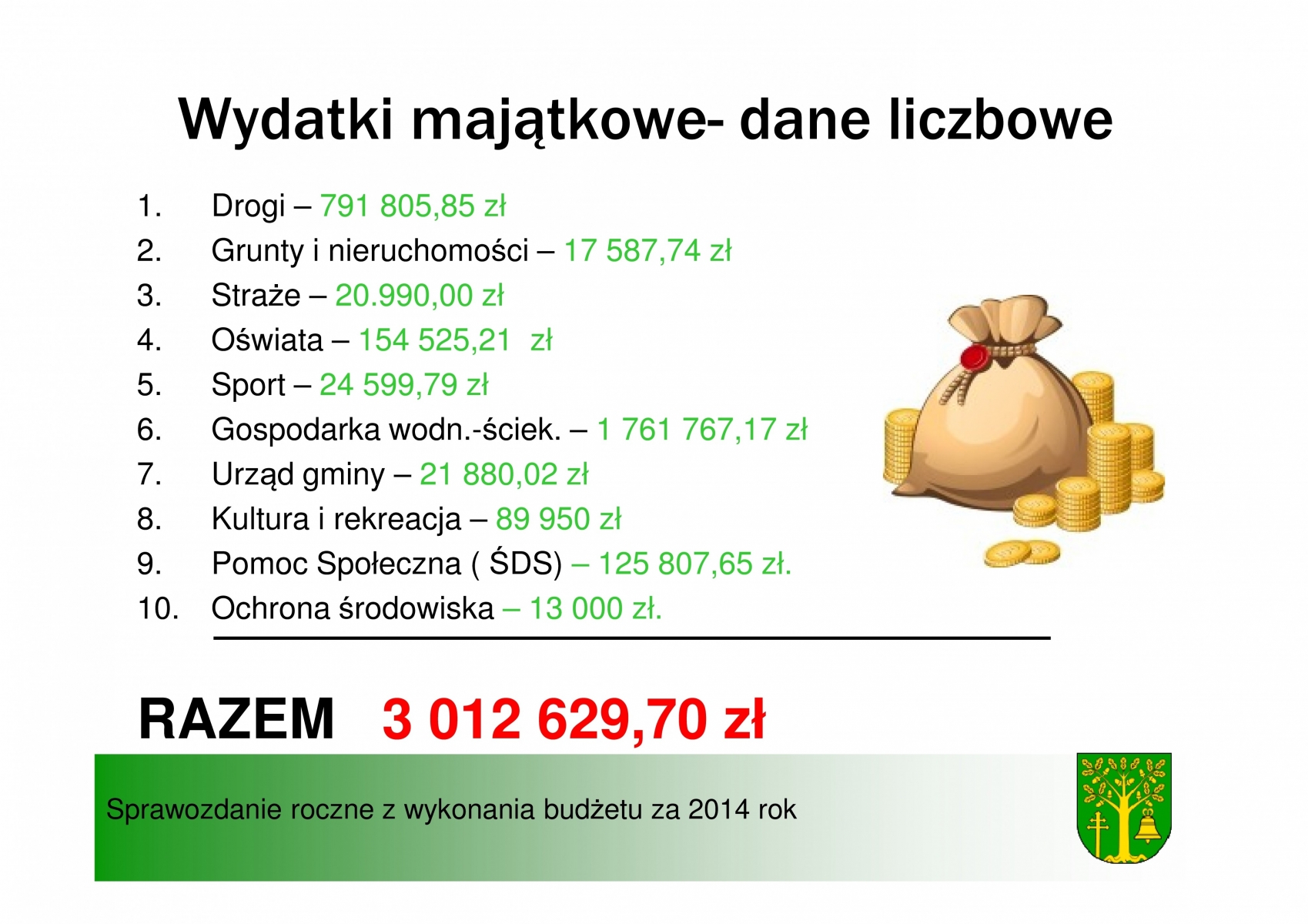 Wydatki majątkowe- dane liczbowe

1. Drogi – 791 805,85 zł
2. Grunty i nieruchomości – 17 587,74 zł
3. Straże – 20.990,00 zł
4. Oświata – 154 525,21 zł
5. Sport – 24 599,79 zł
6. Gospodarka wodn.-ściek. – 1 761 767,17 zł
7. Urząd gminy – 21 880,02 zł
8. Kultura i rekreacja – 89 950 zł
9. Pomoc Społeczna ( ŚDS) – 125 807,65 zł.
10. Ochrona środowiska – 13 000 zł.

RAZEM 3 012 629,70 zł

Sprawozdanie roczne z wykonania budżetu za 2014 rok